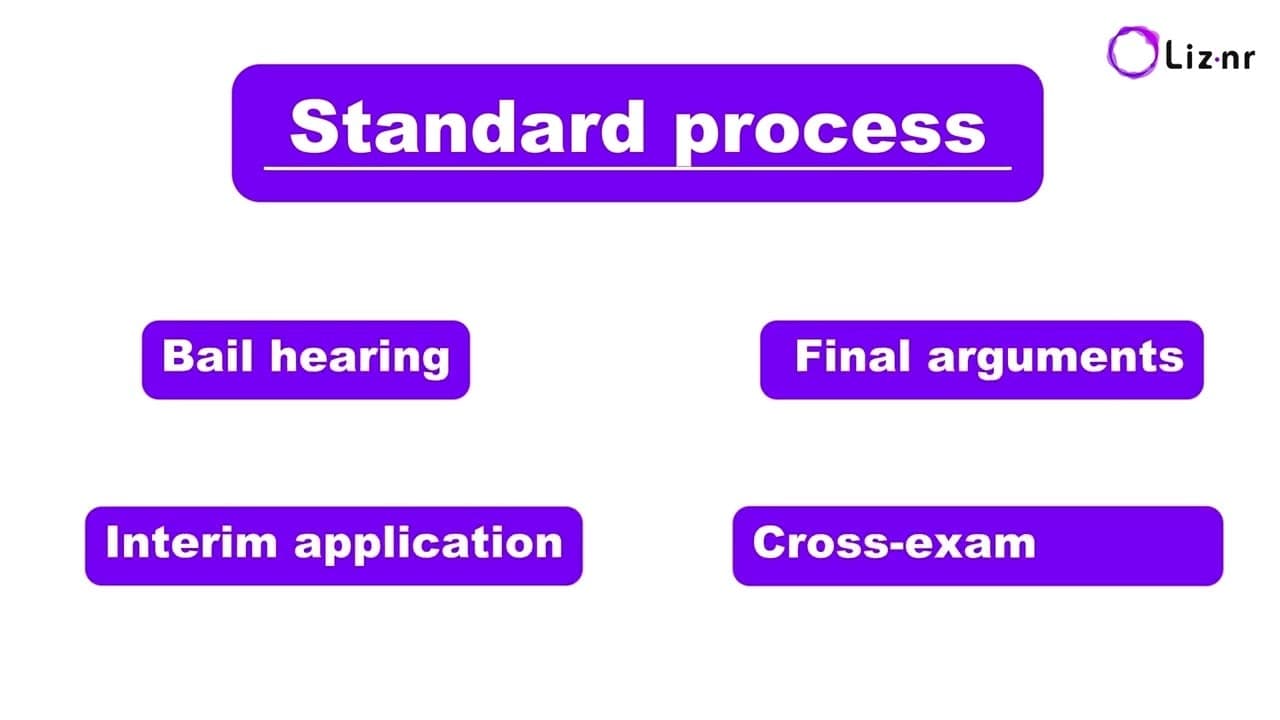 Liz·nr

Standard process

Bail hearing

Final arguments

Interim application

Cross-exam